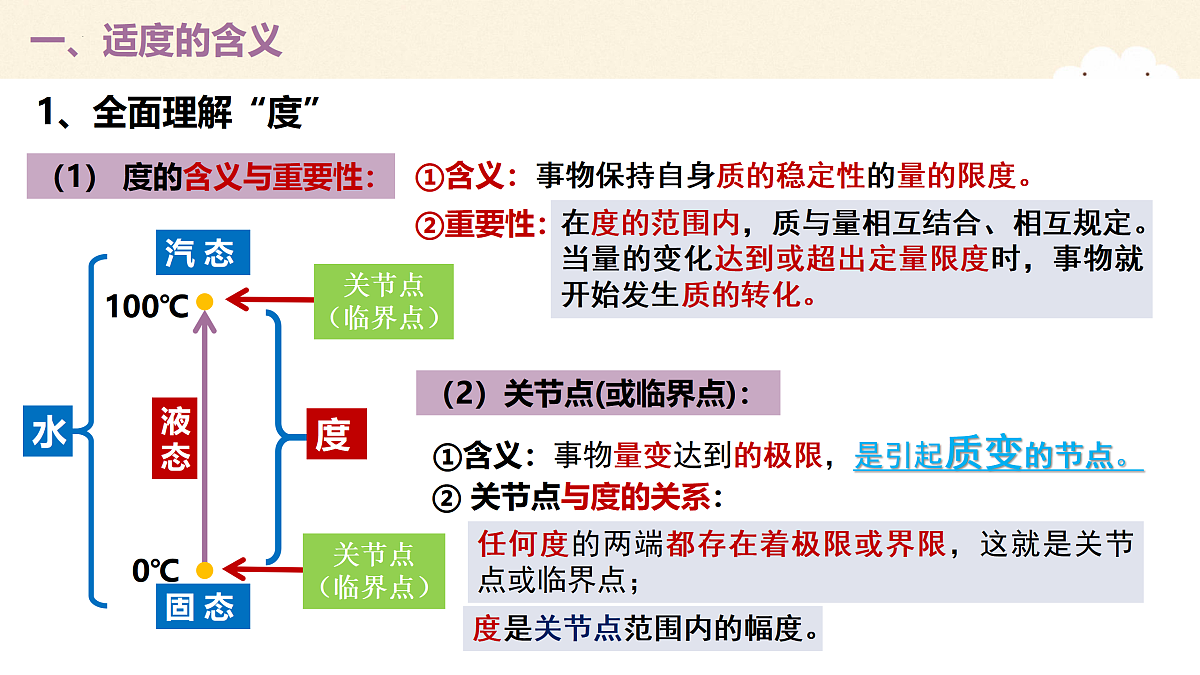 一、适度的含义

1、全面理解“度”

（1） 度的含义与重要性：

①含义：事物保持自身质的稳定性的量的限度。

②重要性：在度的范围内，质与量相互结合、相互规定。当量的变化达到或超出定量限度时，事物就开始发生质的转化。

汽态

100℃

关节点（临界点）

水

液态

度

0℃

关节点（临界点）

固态

（2）关节点(或临界点)：

①含义：事物量变达到的极限，是引起质变的节点。

② 关节点与度的关系：

任何度的两端都存在着极限或界限，这就是关节点或临界点；

度是关节点范围内的幅度。